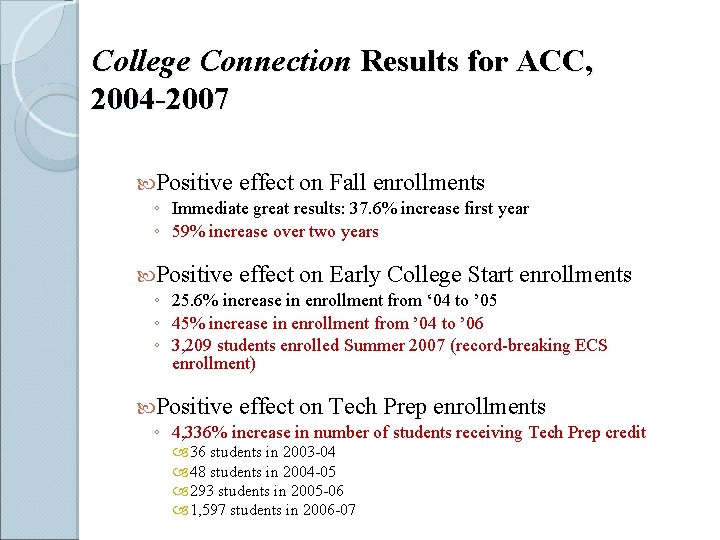 College Connection Results for ACC, 2004-2007

Positive effect on Fall enrollments
◦ Immediate great results: 37.6% increase first year
◦ 59% increase over two years

Positive effect on Early College Start enrollments
◦ 25.6% increase in enrollment from ‘04 to ’05
◦ 45% increase in enrollment from ’04 to ’06
◦ 3,209 students enrolled Summer 2007 (record-breaking ECS enrollment)

Positive effect on Tech Prep enrollments
◦ 4,336% increase in number of students receiving Tech Prep credit
36 students in 2003-04
48 students in 2004-05
293 students in 2005-06
1,597 students in 2006-07